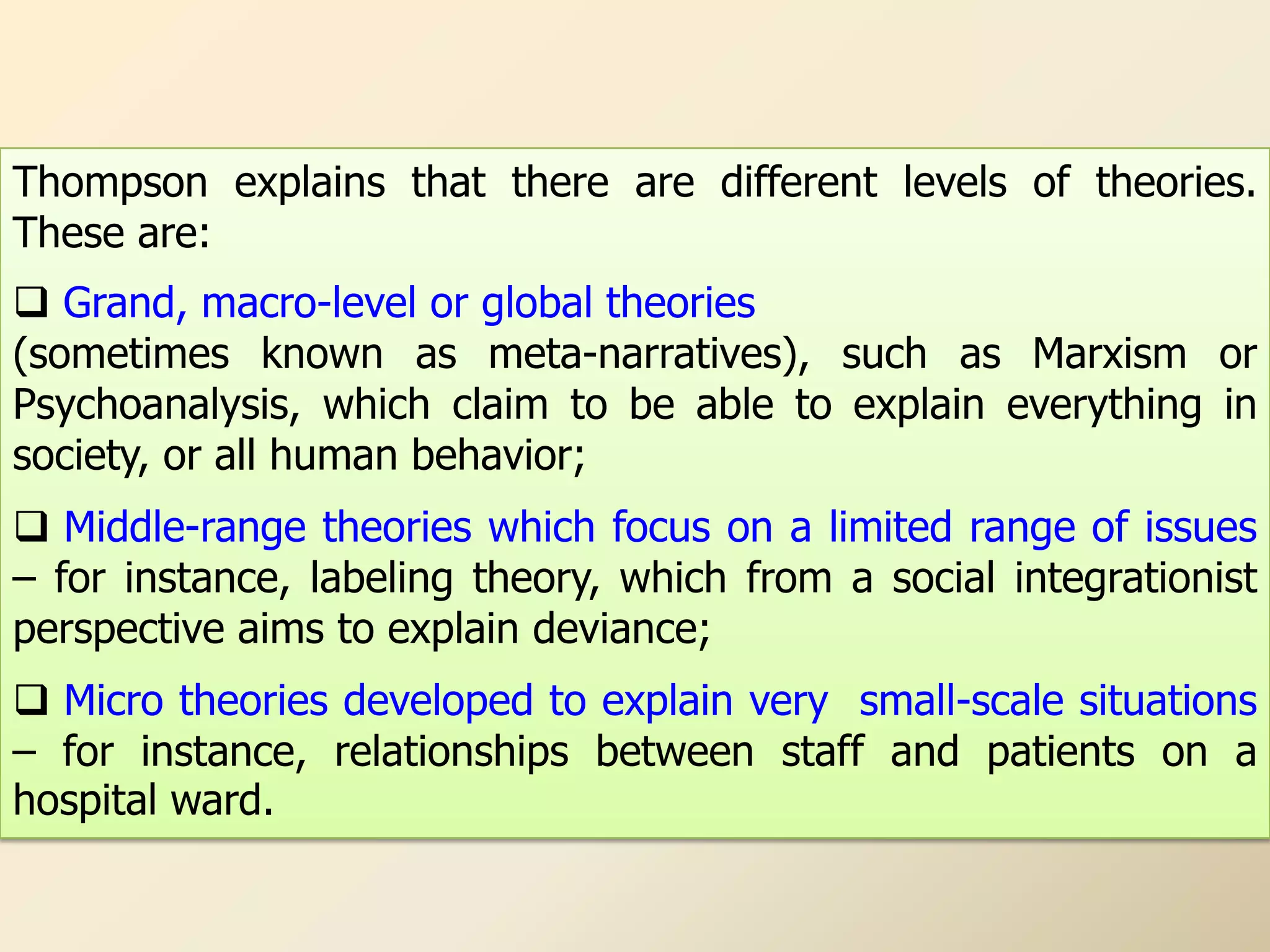 Thompson explains that there are different levels of theories. These are:

❑ Grand, macro-level or global theories
(sometimes known as meta-narratives), such as Marxism or Psychoanalysis, which claim to be able to explain everything in society, or all human behavior;

❑ Middle-range theories which focus on a limited range of issues – for instance, labeling theory, which from a social integrationist perspective aims to explain deviance;

❑ Micro theories developed to explain very small-scale situations – for instance, relationships between staff and patients on a hospital ward.